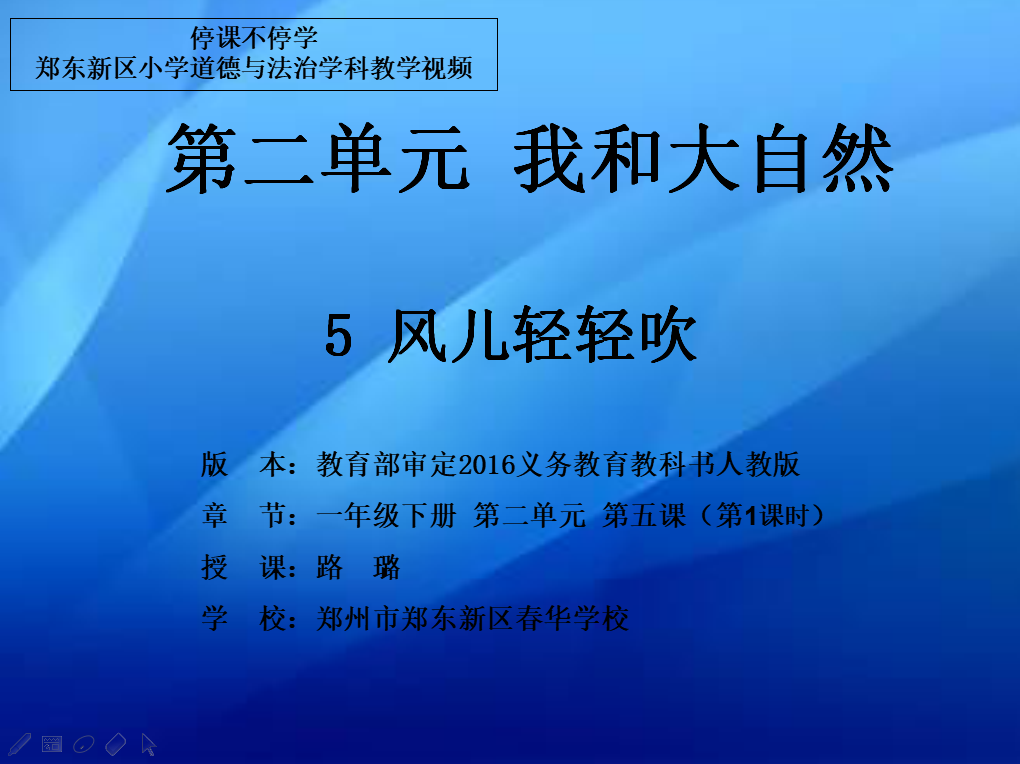 停课不停学
郑东新区小学道德与法治学科教学视频

第二单元 我和大自然

5 风儿轻轻吹

版 本：教育部审定2016义务教育教科书人教版

章 节：一年级下册 第二单元 第五课（第1课时）

授 课：路 璐

学 校：郑州市郑东新区春华学校